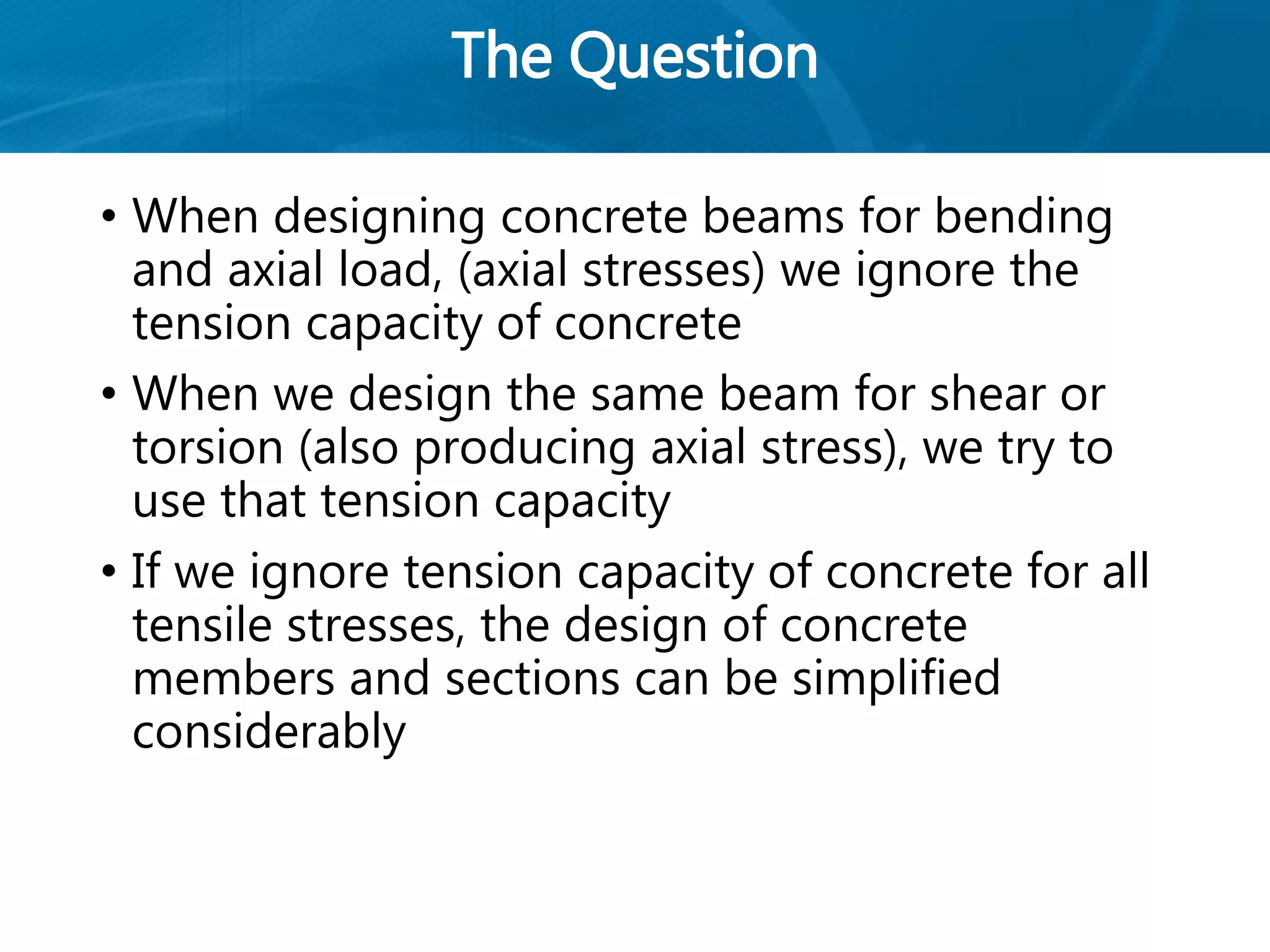 The Question

• When designing concrete beams for bending and axial load, (axial stresses) we ignore the tension capacity of concrete

• When we design the same beam for shear or torsion (also producing axial stress), we try to use that tension capacity

• If we ignore tension capacity of concrete for all tensile stresses, the design of concrete members and sections can be simplified considerably